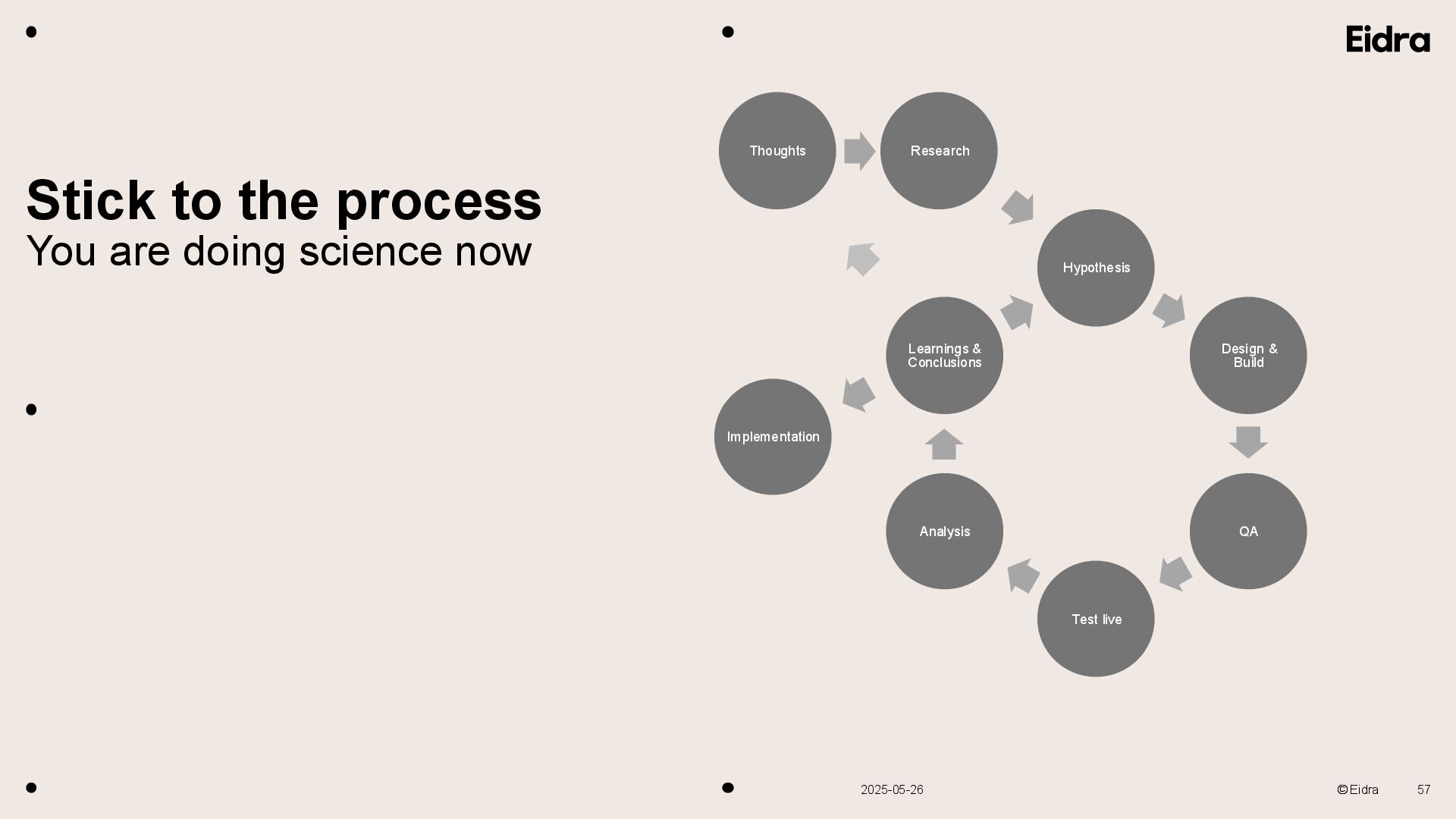 Eidra

Stick to the process
You are doing science now

Thoughts

Research

Hypothesis

Design & Build

QA

Test live

Analysis

Learnings & Conclusions

Implementation

2025-05-26

©Eidra

57